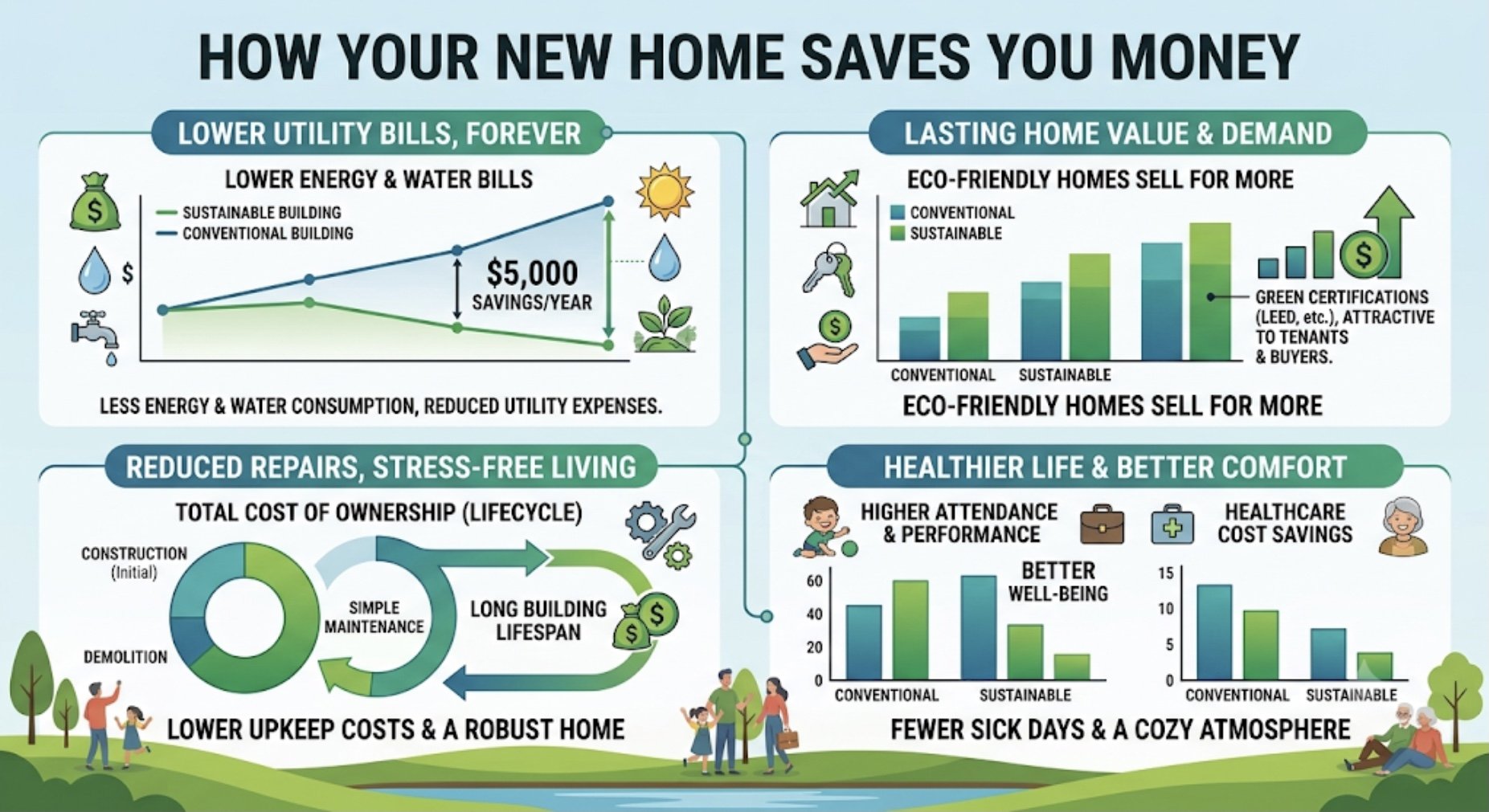 HOW YOUR NEW HOME SAVES YOU MONEY

LOWER UTILITY BILLS, FOREVER

LOWER ENERGY & WATER BILLS

SUSTAINABLE BUILDING
CONVENTIONAL BUILDING

$

$5,000 SAVINGS/YEAR

LESS ENERGY & WATER CONSUMPTION, REDUCED UTILITY EXPENSES.

LASTING HOME VALUE & DEMAND

ECO-FRIENDLY HOMES SELL FOR MORE

CONVENTIONAL
SUSTAINABLE

GREEN CERTIFICATIONS (LEED, etc.), ATTRACTIVE TO TENANTS & BUYERS.

CONVENTIONAL SUSTAINABLE

ECO-FRIENDLY HOMES SELL FOR MORE

REDUCED REPAIRS, STRESS-FREE LIVING

TOTAL COST OF OWNERSHIP (LIFECYCLE)

CONSTRUCTION (Initial)

DEMOLITION

SIMPLE MAINTENANCE

LONG BUILDING LIFESPAN

LOWER UPKEEP COSTS & A ROBUST HOME

HEALTHIER LIFE & BETTER COMFORT

HIGHER ATTENDANCE & PERFORMANCE

HEALTHCARE COST SAVINGS

BETTER WELL-BEING

60
40
20
0
CONVENTIONAL SUSTAINABLE

15
10
5
0
CONVENTIONAL SUSTAINABLE

FEWER SICK DAYS & A COZY ATMOSPHERE